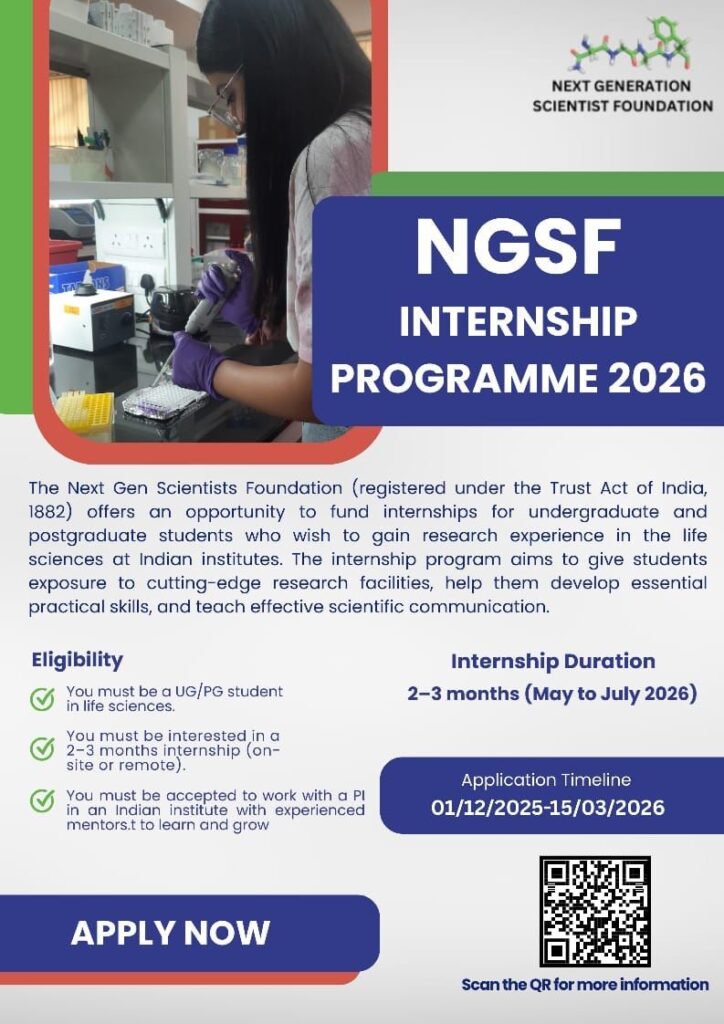 NEXT GENERATION SCIENTIST FOUNDATION

NGSF
INTERNSHIP PROGRAMME 2026

The Next Gen Scientists Foundation (registered under the Trust Act of India, 1882) offers an opportunity to fund internships for undergraduate and postgraduate students who wish to gain research experience in the life sciences at Indian institutes. The internship program aims to give students exposure to cutting-edge research facilities, help them develop essential practical skills, and teach effective scientific communication.

Eligibility

You must be a UG/PG student in life sciences.

You must be interested in a 2–3 months internship (on-site or remote).

You must be accepted to work with a PI in an Indian institute with experienced mentors.t to learn and grow

Internship Duration
2–3 months (May to July 2026)

Application Timeline
01/12/2025-15/03/2026

APPLY NOW

Scan the QR for more information